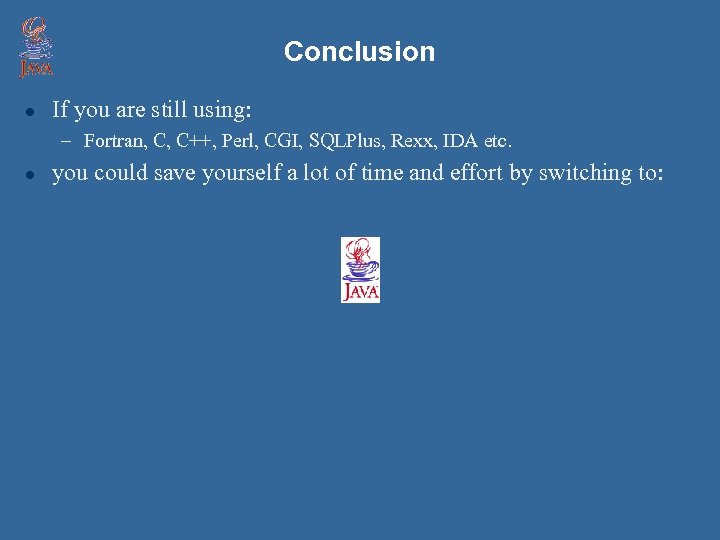 JAVA

Conclusion

• If you are still using:
– Fortran, C, C++, Perl, CGI, SQLPlus, Rexx, IDA etc.

• you could save yourself a lot of time and effort by switching to:

JAVA